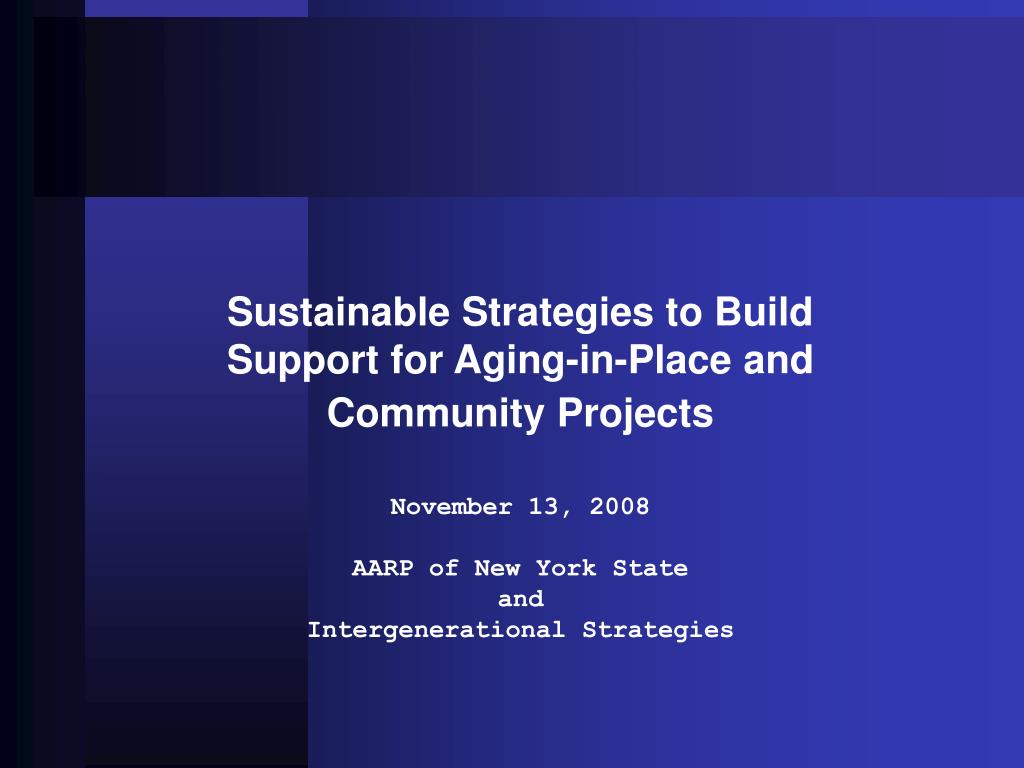 Sustainable Strategies to Build Support for Aging-in-Place and Community Projects

November 13, 2008

AARP of New York State
and
Intergenerational Strategies